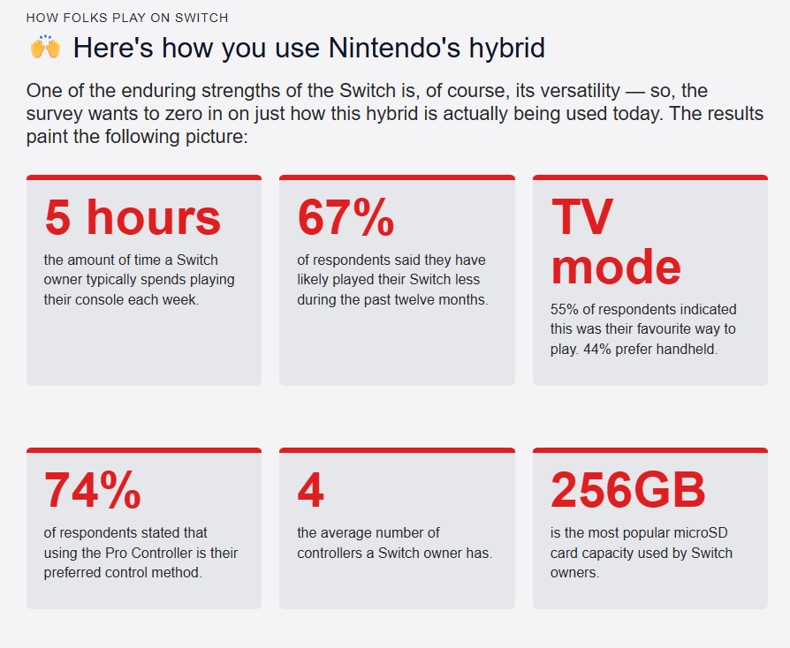 HOW FOLKS PLAY ON SWITCH

🙌 Here's how you use Nintendo's hybrid

One of the enduring strengths of the Switch is, of course, its versatility — so, the survey wants to zero in on just how this hybrid is actually being used today. The results paint the following picture:

5 hours

the amount of time a Switch owner typically spends playing their console each week.

67%

of respondents said they have likely played their Switch less during the past twelve months.

TV mode

55% of respondents indicated this was their favourite way to play. 44% prefer handheld.

74%

of respondents stated that using the Pro Controller is their preferred control method.

4

the average number of controllers a Switch owner has.

256GB

is the most popular microSD card capacity used by Switch owners.